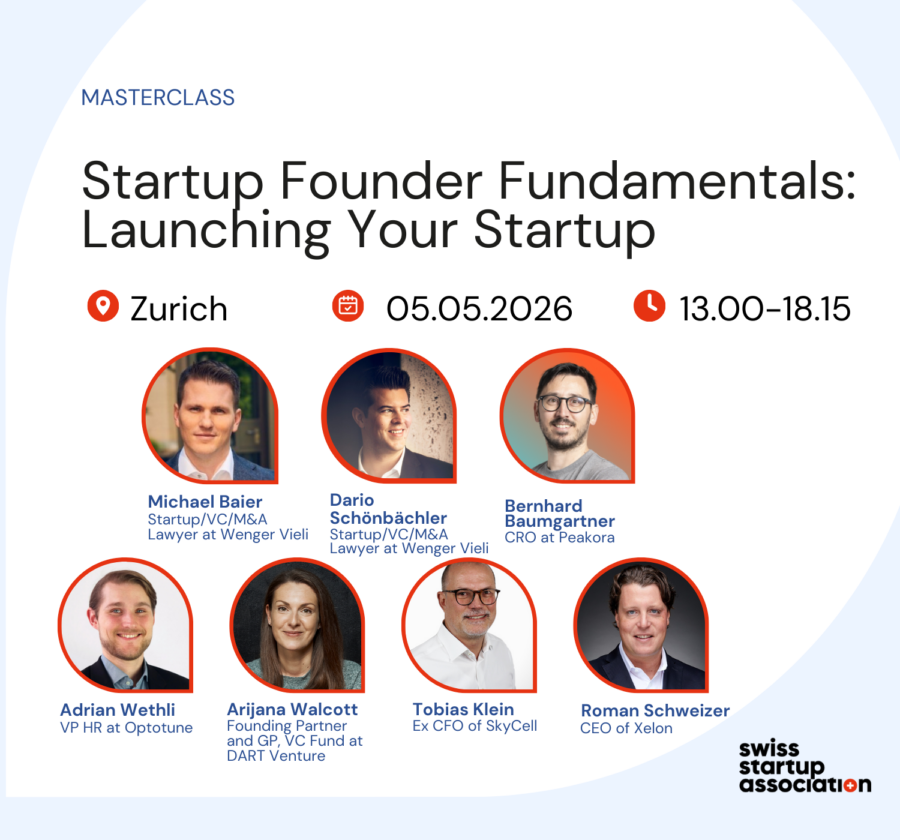 MASTERCLASS

Startup Founder Fundamentals: Launching Your Startup

Zurich

05.05.2026

13.00-18.15

Michael Baier
Startup/VC/M&A Lawyer at Wenger Vieli

Dario Schönbächler
Startup/VC/M&A Lawyer at Wenger Vieli

Bernhard Baumgartner
CRO at Peakora

Adrian Wethli
VP HR at Optotune

Arijana Walcott
Founding Partner and GP, VC Fund at DART Venture

Tobias Klein
Ex CFO of SkyCell

Roman Schweizer
CEO of Xelon

swiss startup association